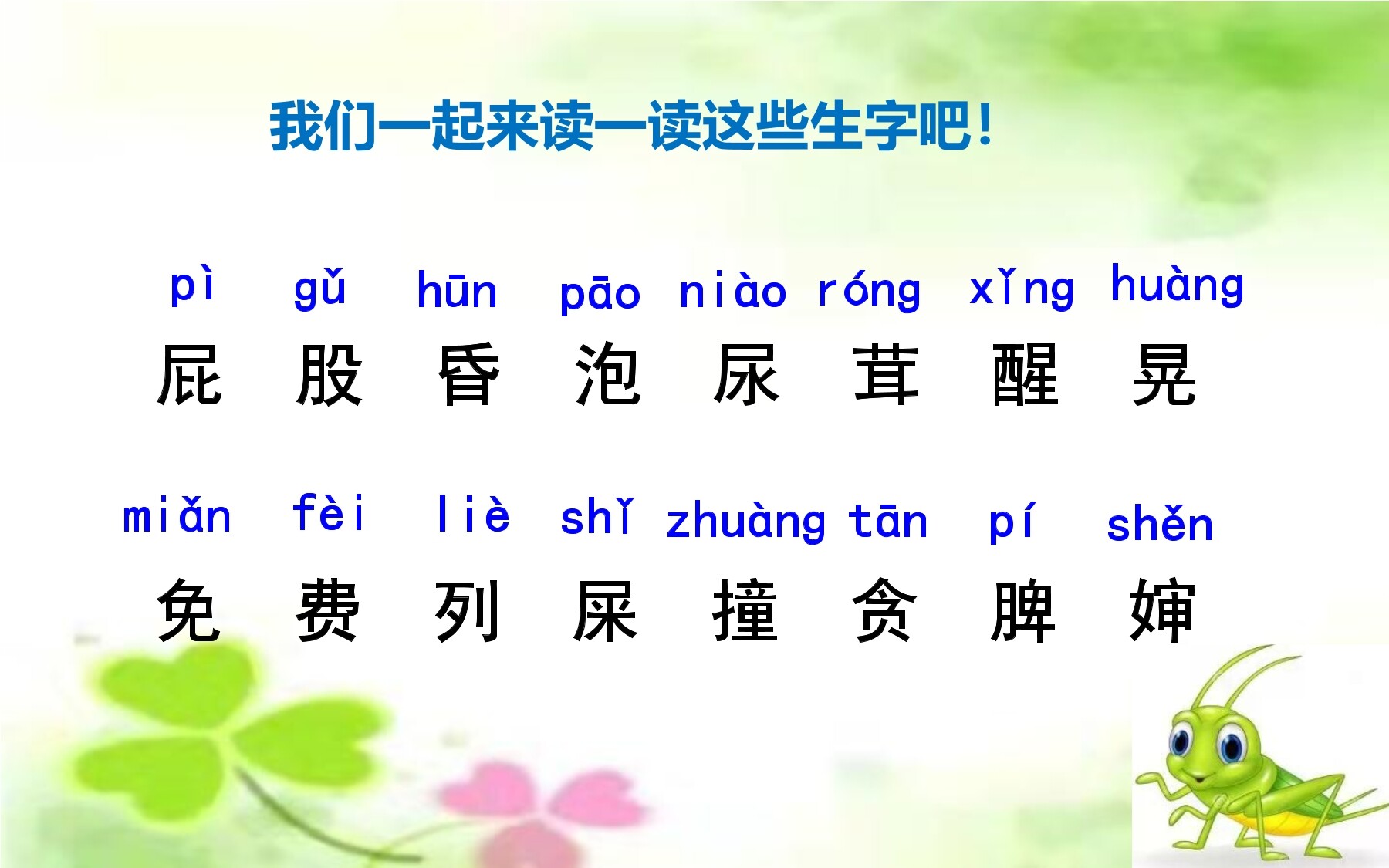 我们一起来读一读这些生字吧！

pì gǔ hūn pāo niào róng xǐng huàng
屁 股 昏 泡 尿 茸 醒 晃

miǎn fèi liè shǐ zhuàng tān pí shěn
免 费 列 屎 撞 贪 脾 婶